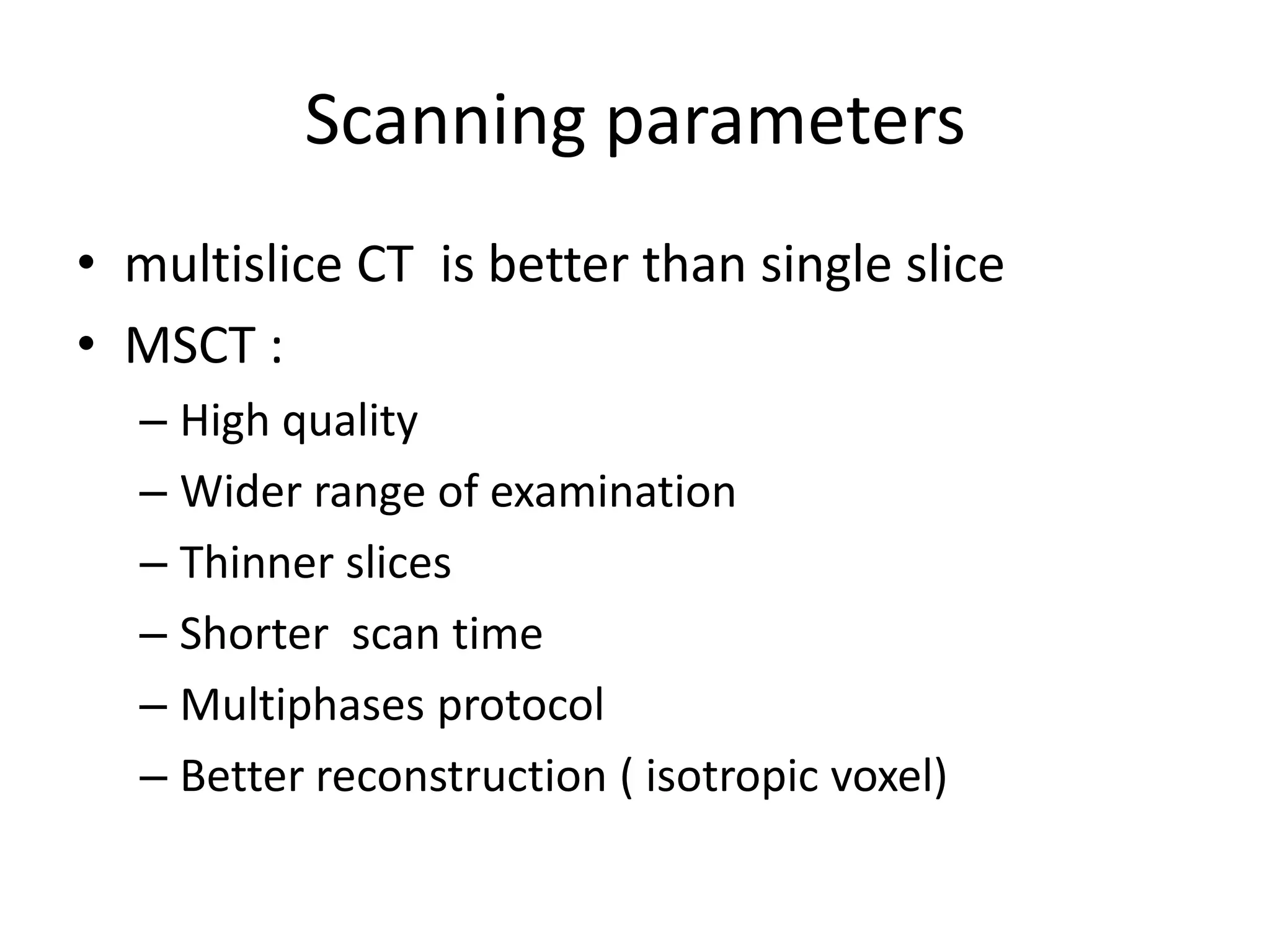 Scanning parameters

• multislice CT is better than single slice
• MSCT :
– High quality
– Wider range of examination
– Thinner slices
– Shorter scan time
– Multiphases protocol
– Better reconstruction ( isotropic voxel)